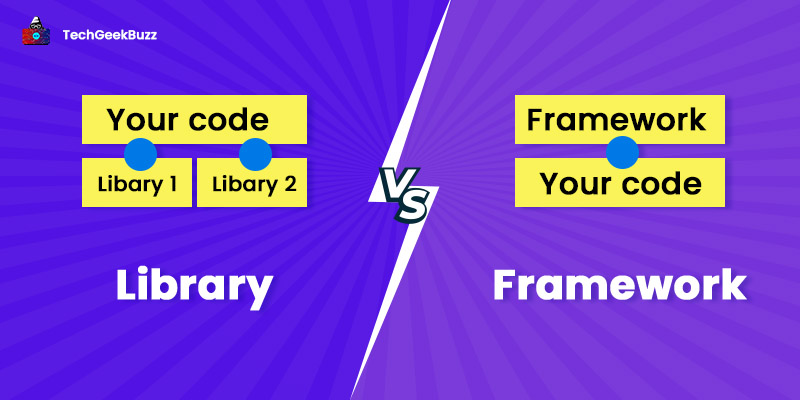 TechGeekBuzz

Your code

Libary 1

Libary 2

Library

VS

Framework

Your code

Framework